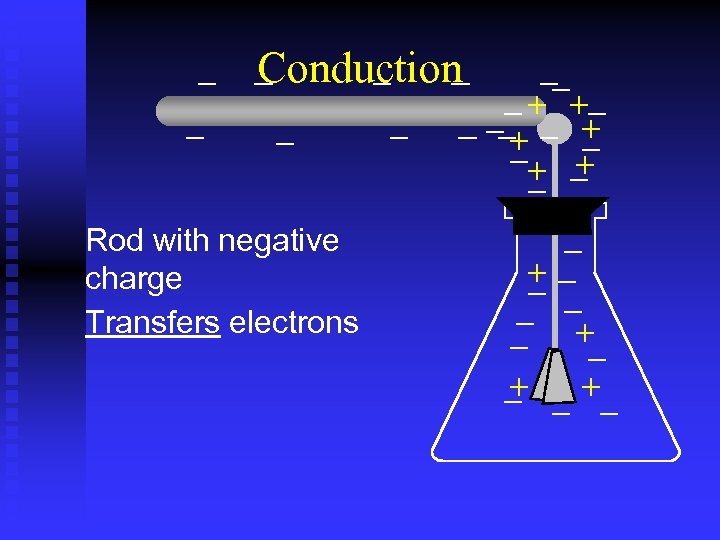 Conduction

Rod with negative charge

Transfers electrons